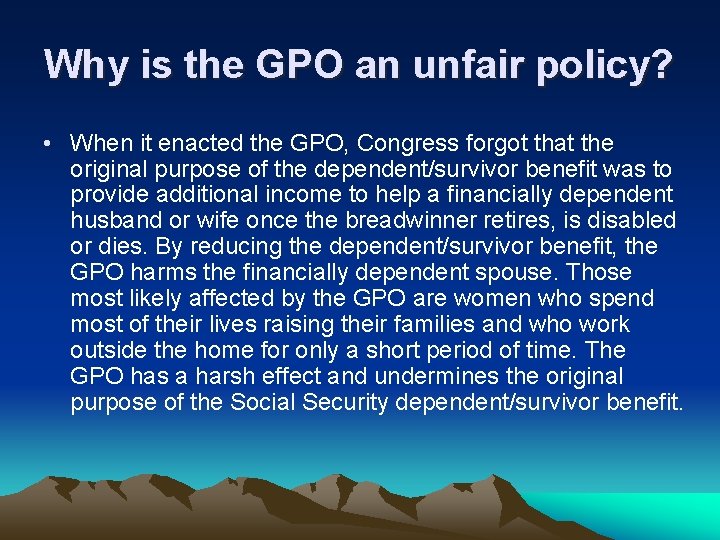 Why is the GPO an unfair policy?

• When it enacted the GPO, Congress forgot that the original purpose of the dependent/survivor benefit was to provide additional income to help a financially dependent husband or wife once the breadwinner retires, is disabled or dies. By reducing the dependent/survivor benefit, the GPO harms the financially dependent spouse. Those most likely affected by the GPO are women who spend most of their lives raising their families and who work outside the home for only a short period of time. The GPO has a harsh effect and undermines the original purpose of the Social Security dependent/survivor benefit.